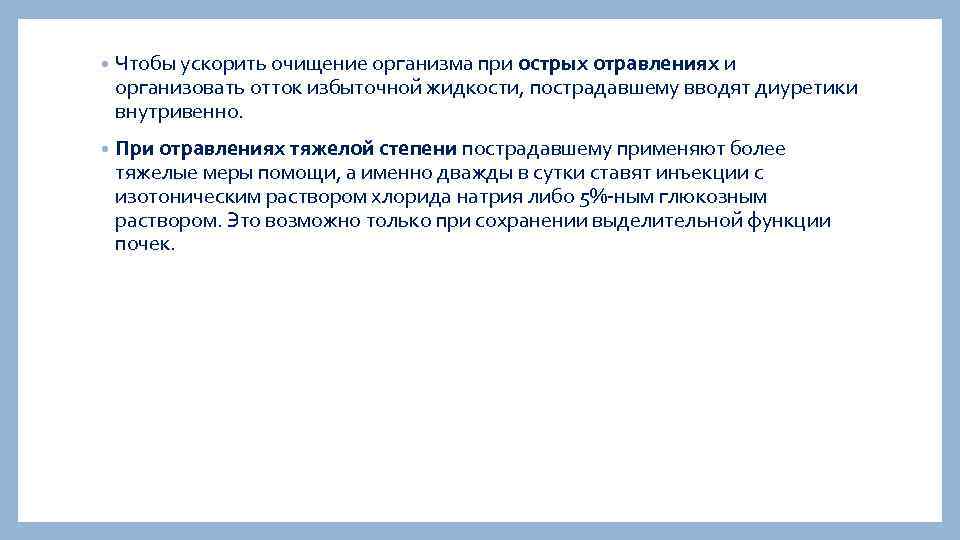 • Чтобы ускорить очищение организма при острых отравлениях и организовать отток избыточной жидкости, пострадавшему вводят диуретики внутривенно.

• При отравлениях тяжелой степени пострадавшему применяют более тяжелые меры помощи, а именно дважды в сутки ставят инъекции с изотоническим раствором хлорида натрия либо 5%-ным глюкозным раствором. Это возможно только при сохранении выделительной функции почек.